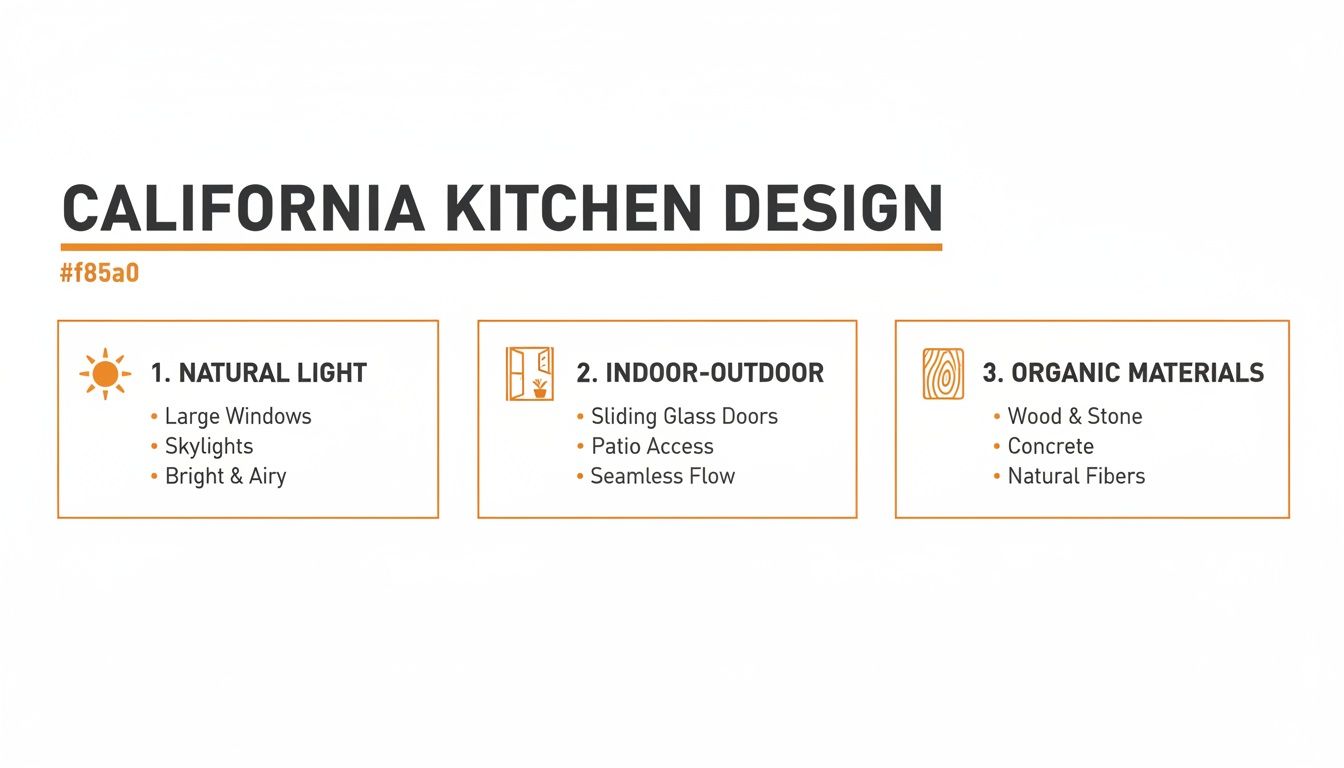 CALIFORNIA KITCHEN DESIGN

#f85a0

1. NATURAL LIGHT
• Large Windows
• Skylights
• Bright & Airy

2. INDOOR-OUTDOOR
• Sliding Glass Doors
• Patio Access
• Seamless Flow

3. ORGANIC MATERIALS
• Wood & Stone
• Concrete
• Natural Fibers